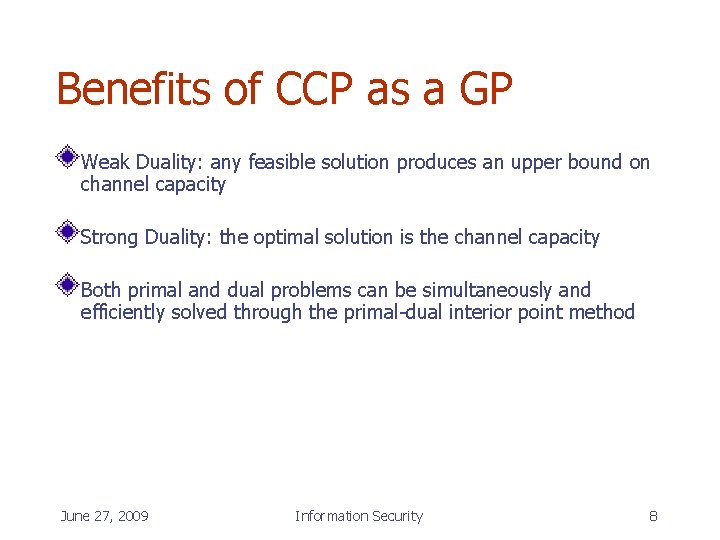 Benefits of CCP as a GP

Weak Duality: any feasible solution produces an upper bound on channel capacity

Strong Duality: the optimal solution is the channel capacity

Both primal and dual problems can be simultaneously and efficiently solved through the primal-dual interior point method

June 27, 2009

Information Security

8